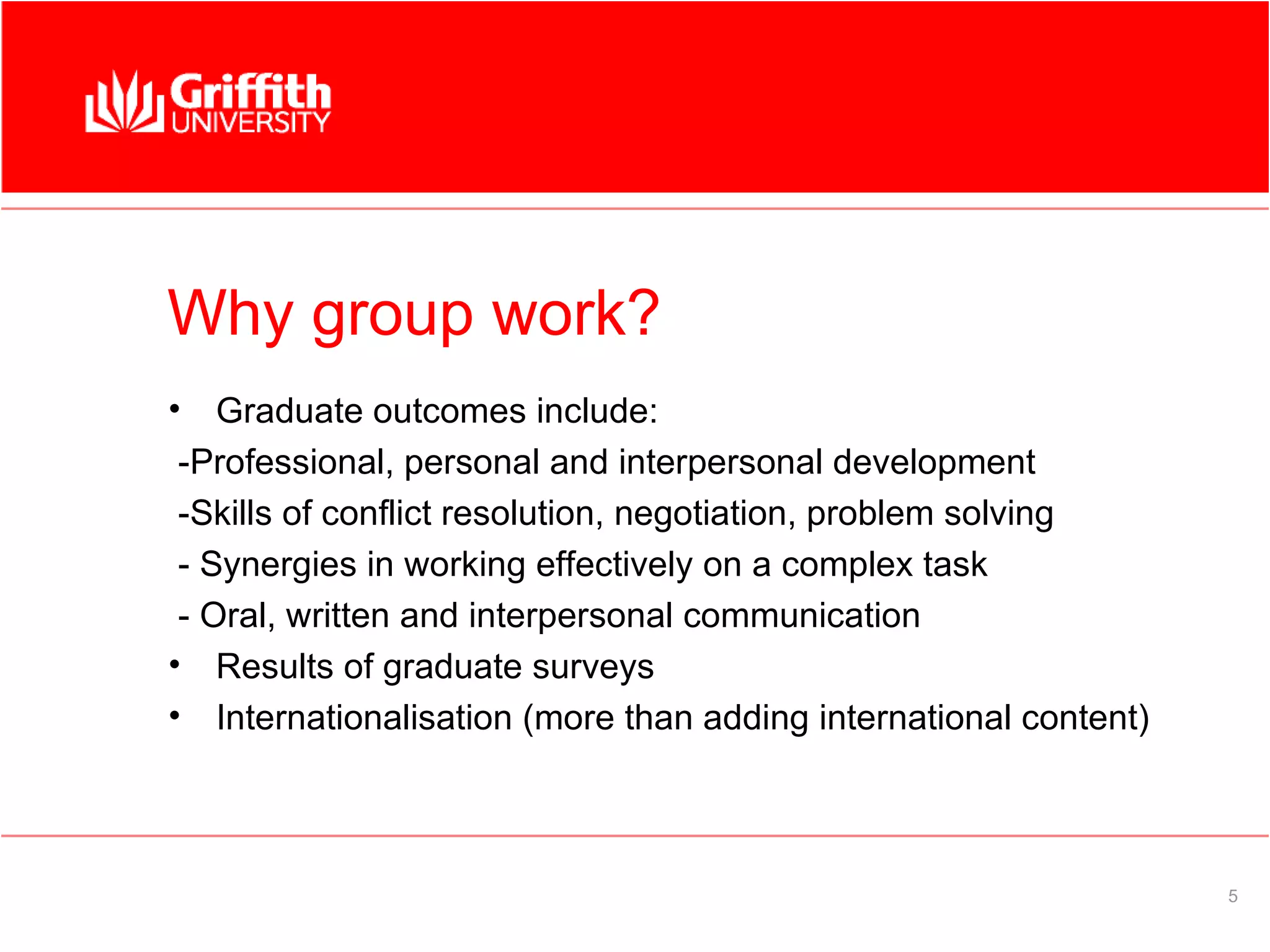 Griffith UNIVERSITY

Why group work?

• Graduate outcomes include:

-Professional, personal and interpersonal development

-Skills of conflict resolution, negotiation, problem solving

- Synergies in working effectively on a complex task

- Oral, written and interpersonal communication

• Results of graduate surveys

• Internationalisation (more than adding international content)

5